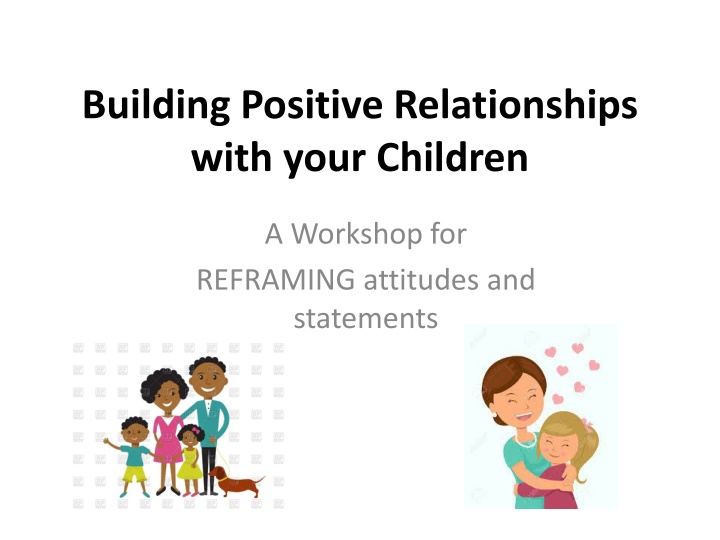 Building Positive Relationships with your Children

A Workshop for
REFRAMING attitudes and statements